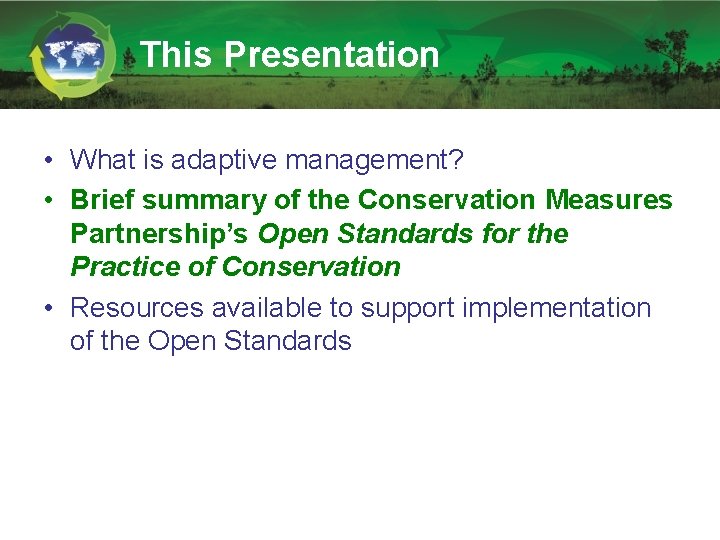 This Presentation

• What is adaptive management?
• Brief summary of the Conservation Measures Partnership's Open Standards for the Practice of Conservation
• Resources available to support implementation of the Open Standards